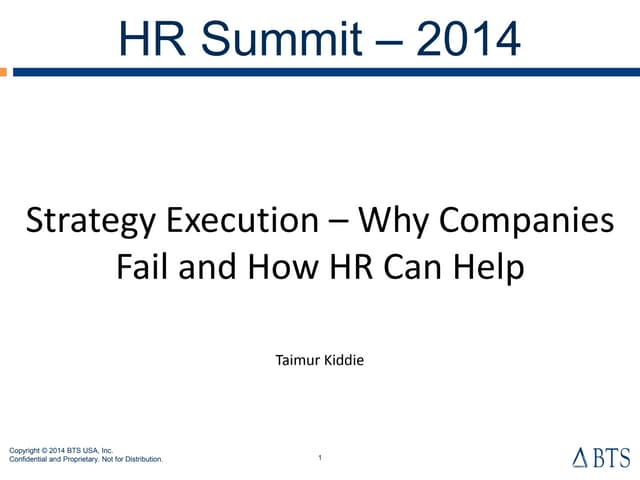 HR Summit – 2014

Strategy Execution – Why Companies Fail and How HR Can Help

Taimur Kiddie

Copyright © 2014 BTS USA, Inc.
Confidential and Proprietary. Not for Distribution.

1

BTS